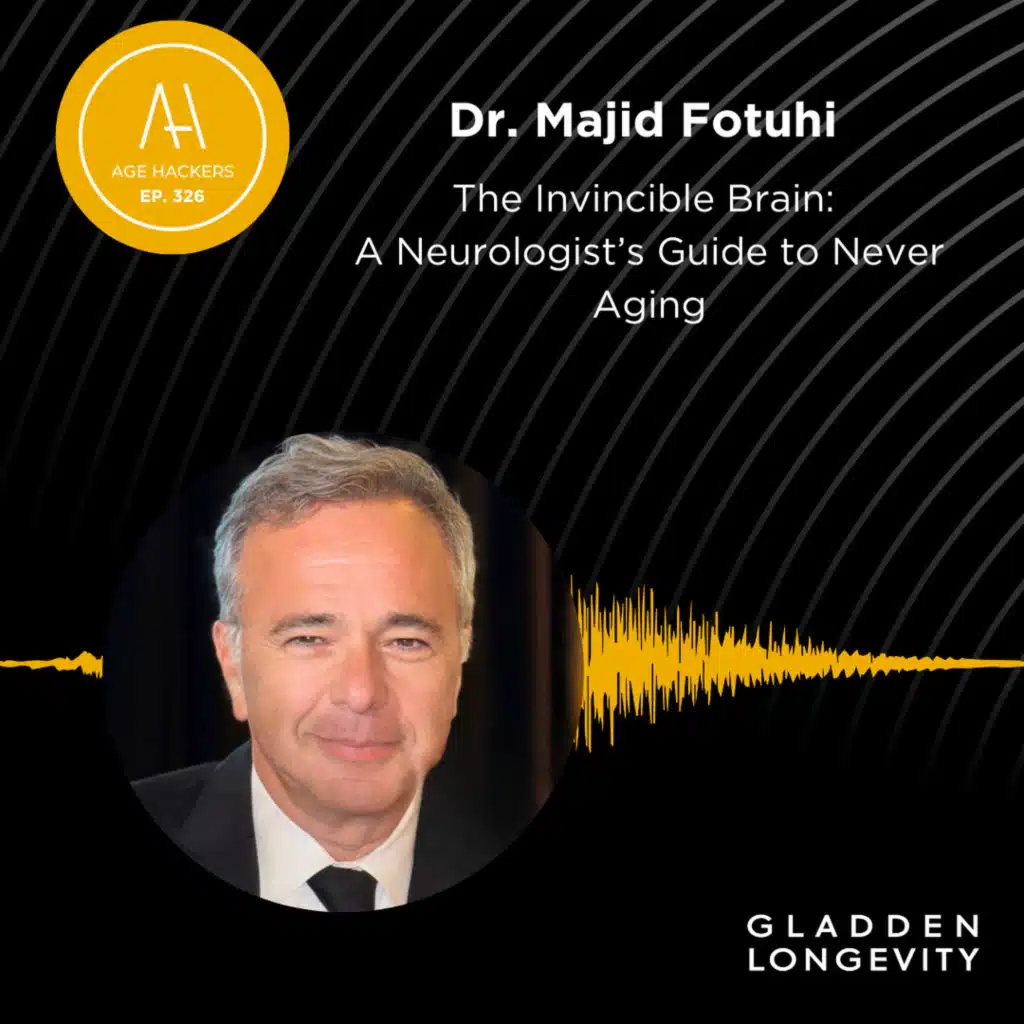 AH
AGE HACKERS
EP. 326

Dr. Majid Fotuhi

The Invincible Brain: A Neurologist's Guide to Never Aging

GLADDEN
LONGEVITY